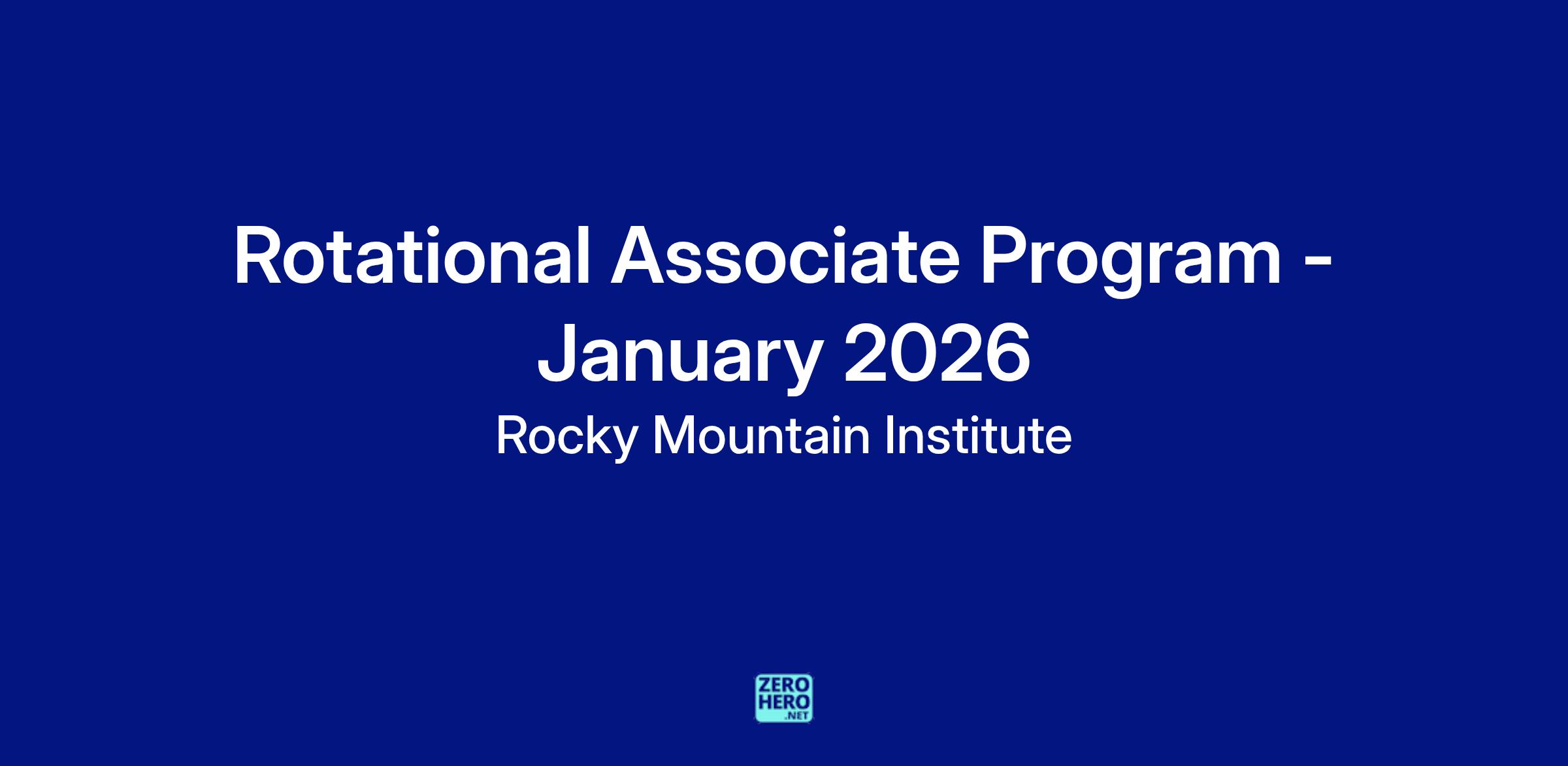 Rotational Associate Program - January 2026

Rocky Mountain Institute

ZERO
HERO
.NET